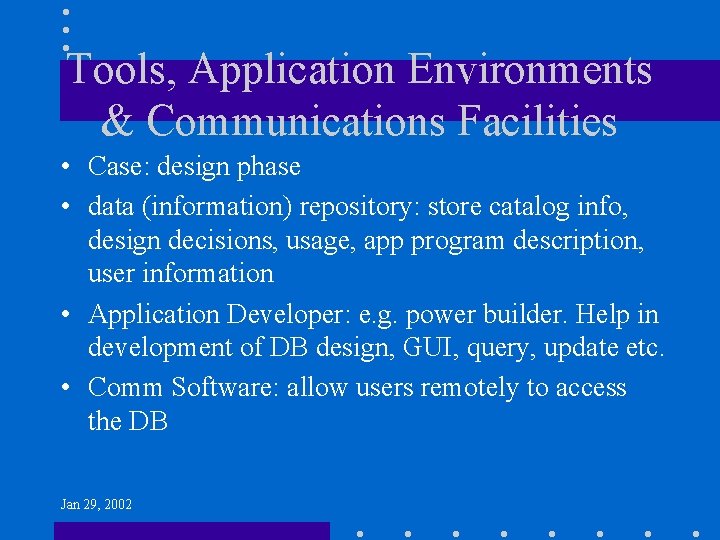 Tools, Application Environments & Communications Facilities

• Case: design phase
• data (information) repository: store catalog info, design decisions, usage, app program description, user information
• Application Developer: e.g. power builder. Help in development of DB design, GUI, query, update etc.
• Comm Software: allow users remotely to access the DB

Jan 29, 2002